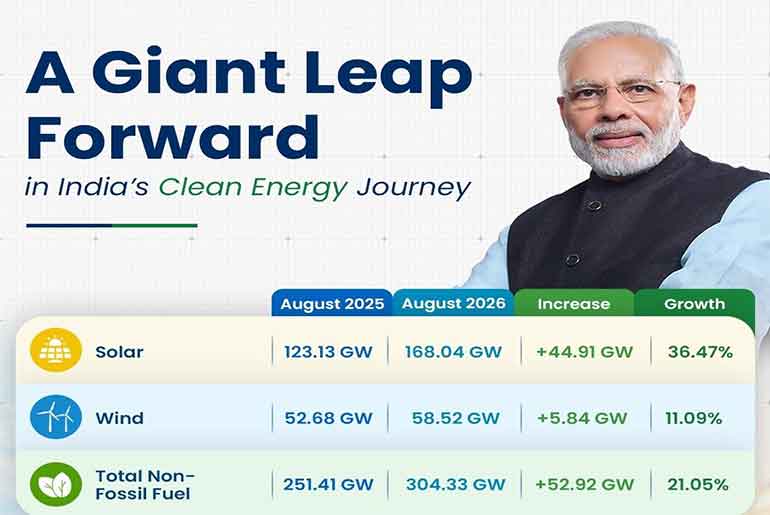 A Giant Leap Forward
in India's Clean Energy Journey

| | August 2025 | August 2026 | Increase | Growth |
|---|---|---|---|---|
| Solar | 123.13 GW | 168.04 GW | +44.91 GW | 36.47% |
| Wind | 52.68 GW | 58.52 GW | +5.84 GW | 11.09% |
| Total Non-Fossil Fuel | 251.41 GW | 304.33 GW | +52.92 GW | 21.05% |